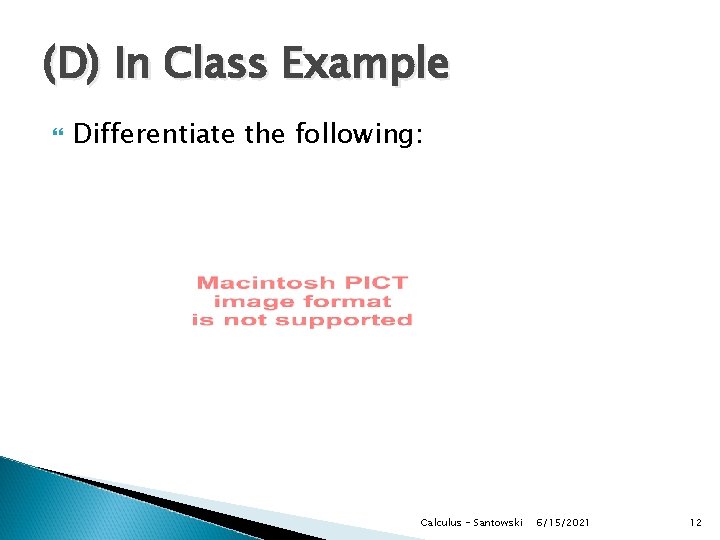 (D) In Class Example

Differentiate the following:

Macintosh PICT image format is not supported

Calculus - Santowski 6/15/2021 12